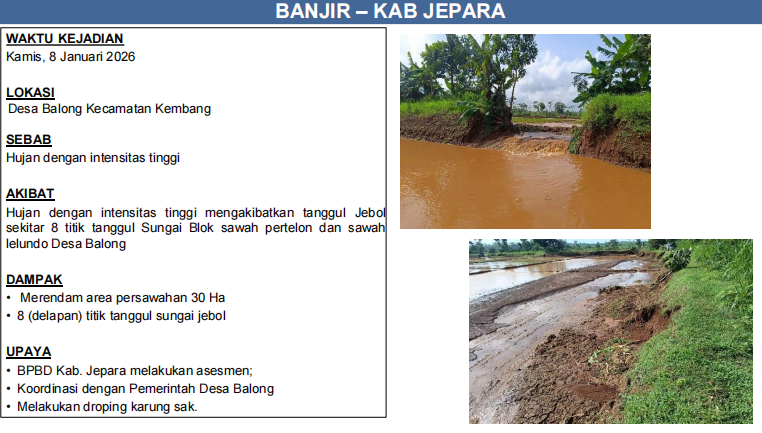 BANJIR – KAB JEPARA

WAKTU KEJADIAN
Kamis, 8 Januari 2026

LOKASI
Desa Balong Kecamatan Kembang

SEBAB
Hujan dengan intensitas tinggi

AKIBAT
Hujan dengan intensitas tinggi mengakibatkan tanggul Jebol sekitar 8 titik tanggul Sungai Blok sawah pertelon dan sawah lelundo Desa Balong

DAMPAK
• Merendam area persawahan 30 Ha
• 8 (delapan) titik tanggul sungai jebol

UPAYA
• BPBD Kab. Jepara melakukan asesmen;
• Koordinasi dengan Pemerintah Desa Balong
• Melakukan droping karung sak.